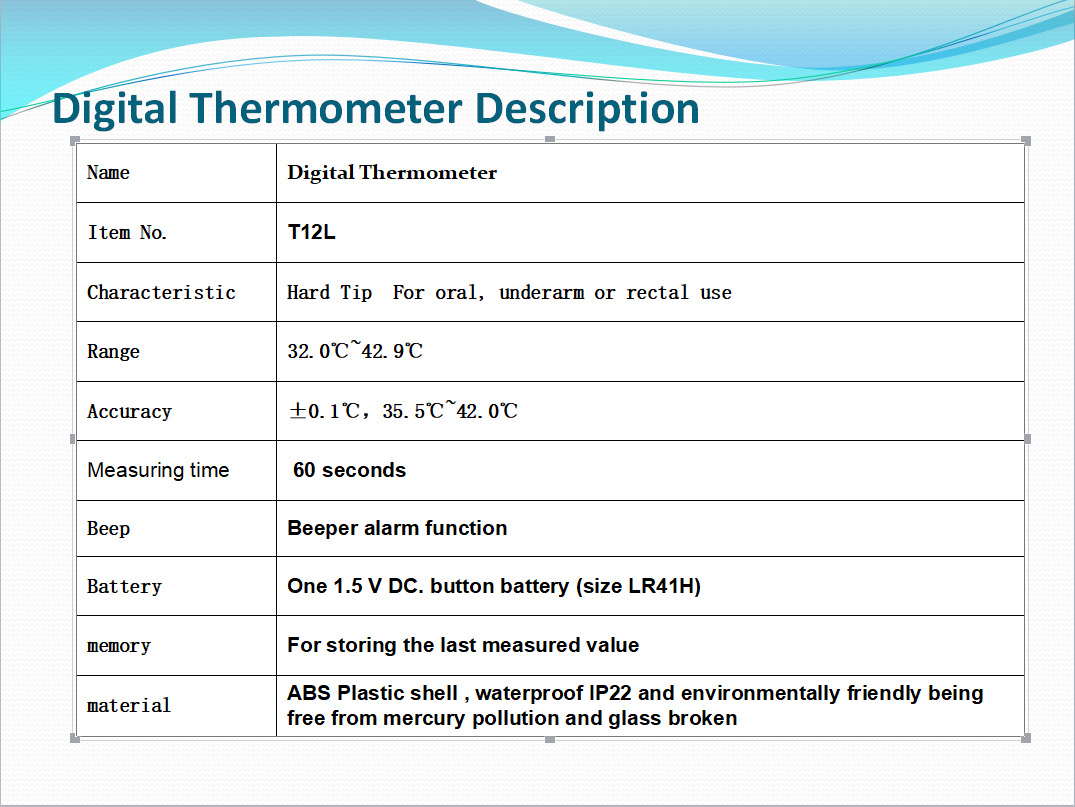 Digital Thermometer Description

| Name | Digital Thermometer |
|---|---|
| Item No. | T12L |
| Characteristic | Hard Tip For oral, underarm or rectal use |
| Range | 32.0℃~42.9℃ |
| Accuracy | ±0.1℃, 35.5℃~42.0℃ |
| Measuring time | 60 seconds |
| Beep | Beeper alarm function |
| Battery | One 1.5 V DC. button battery (size LR41H) |
| memory | For storing the last measured value |
| material | ABS Plastic shell , waterproof IP22 and environmentally friendly being free from mercury pollution and glass broken |